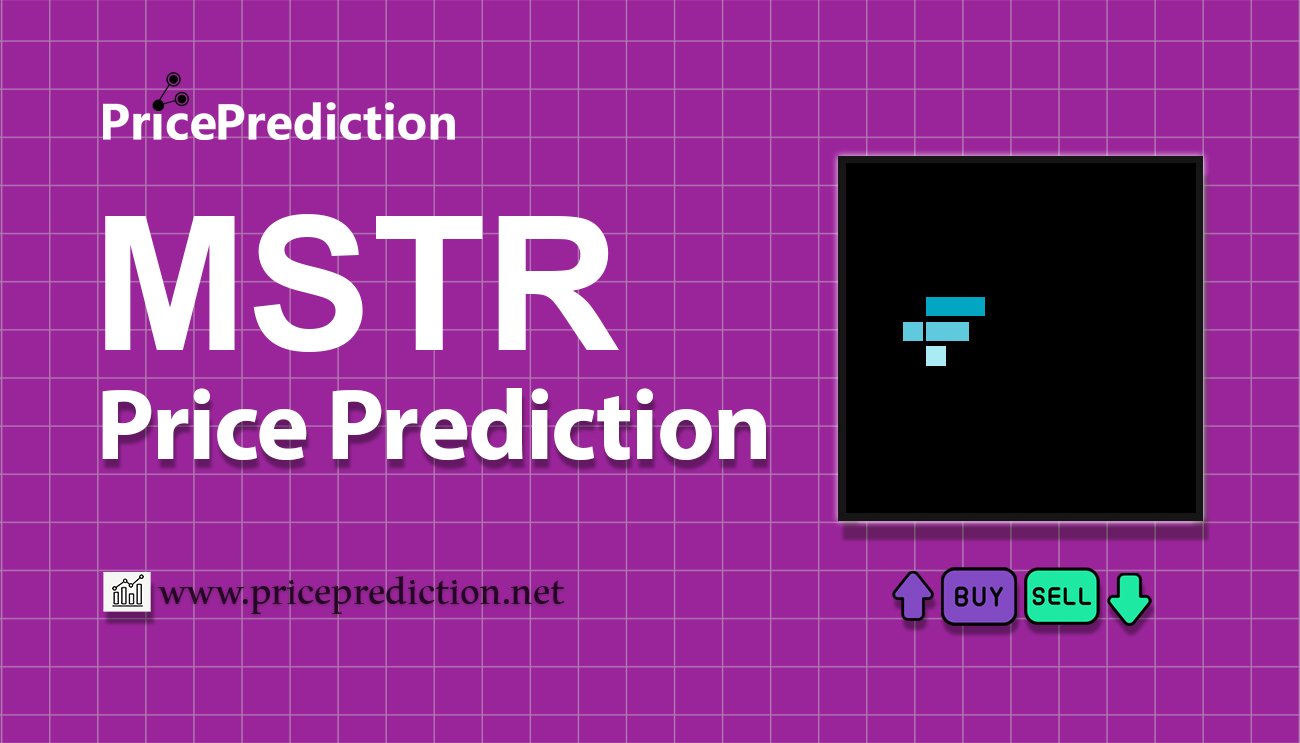 PricePrediction

MSTR
Price Prediction

www.priceprediction.net

BUY SELL